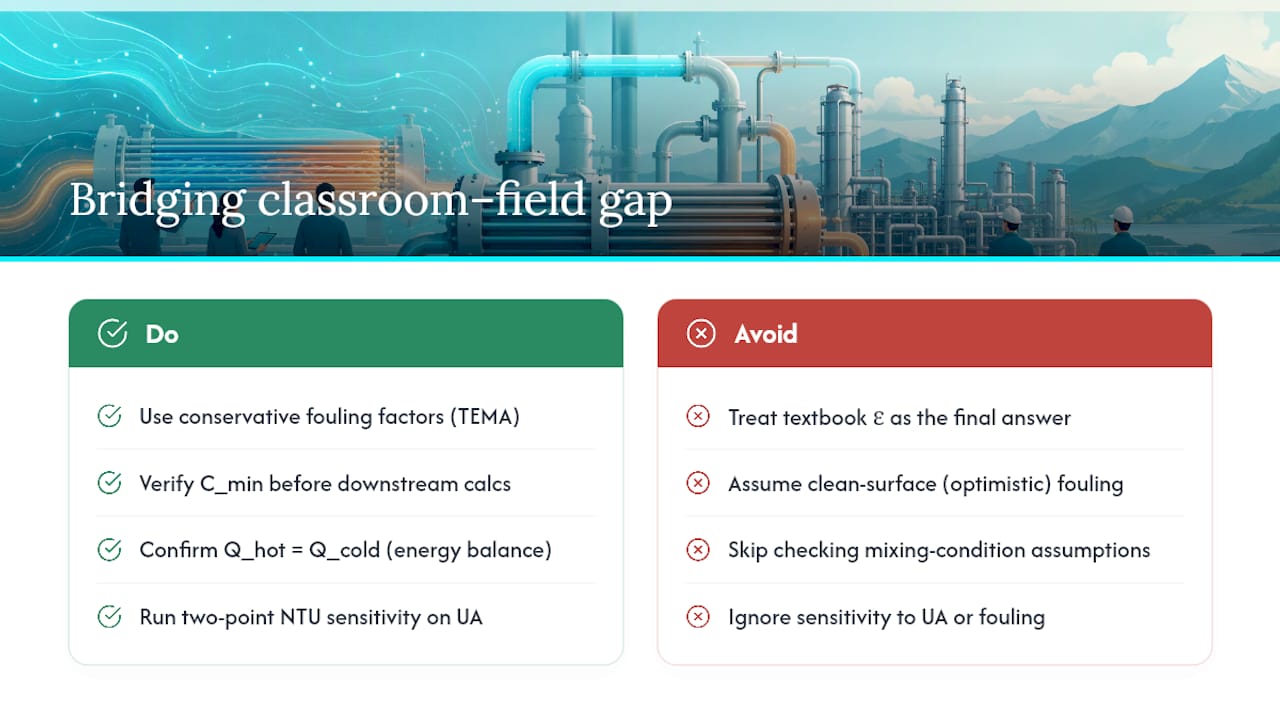 Bridging classroom–field gap

Do

Use conservative fouling factors (TEMA)

Verify C_min before downstream calcs

Confirm Q_hot = Q_cold (energy balance)

Run two-point NTU sensitivity on UA

Avoid

Treat textbook ε as the final answer

Assume clean-surface (optimistic) fouling

Skip checking mixing-condition assumptions

Ignore sensitivity to UA or fouling